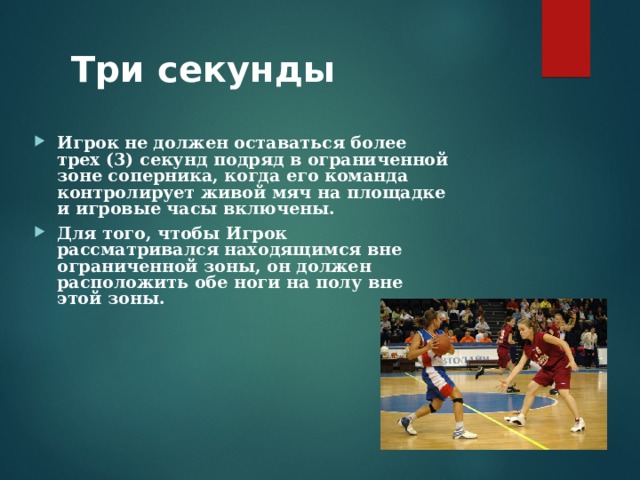 Три секунды

Игрок не должен оставаться более трех (3) секунд подряд в ограниченной зоне соперника, когда его команда контролирует живой мяч на площадке и игровые часы включены.

Для того, чтобы Игрок рассматривался находящимся вне ограниченной зоны, он должен расположить обе ноги на полу вне этой зоны.